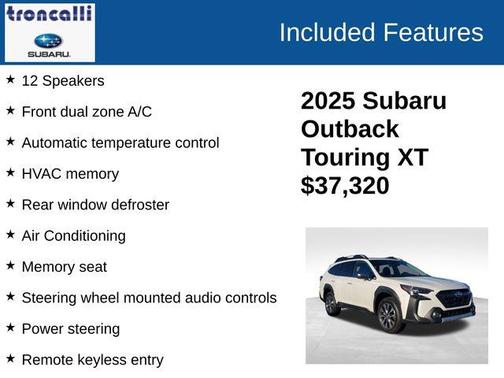 troncalli
SUBARU

Included Features

★ 12 Speakers
★ Front dual zone A/C
★ Automatic temperature control
★ HVAC memory
★ Rear window defroster
★ Air Conditioning
★ Memory seat
★ Steering wheel mounted audio controls
★ Power steering
★ Remote keyless entry

2025 Subaru Outback Touring XT $37,320